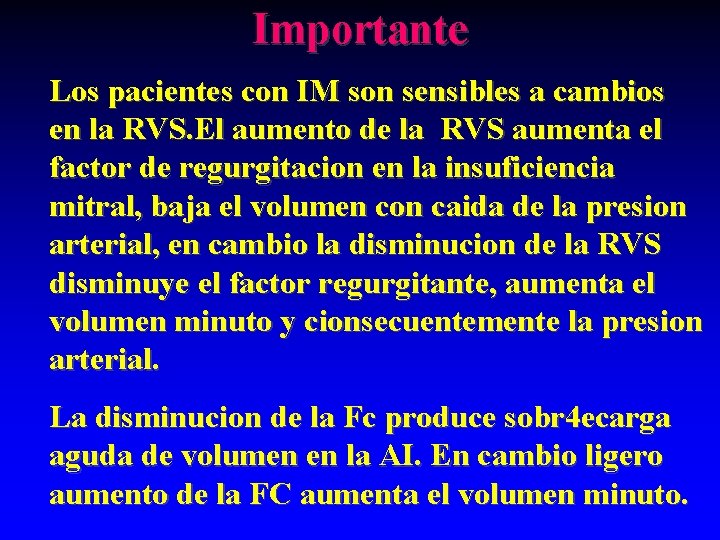 Importante

Los pacientes con IM son sensibles a cambios en la RVS.El aumento de la  RVS aumenta el factor de regurgitacion en la insuficiencia mitral, baja el volumen con caida de la presion arterial, en cambio la disminucion de la RVS disminuye el factor regurgitante, aumenta el volumen minuto y cionsecuentemente la presion arterial.

La disminucion de la Fc produce sobr4ecarga aguda de volumen en la AI. En cambio ligero aumento de la FC aumenta el volumen minuto.